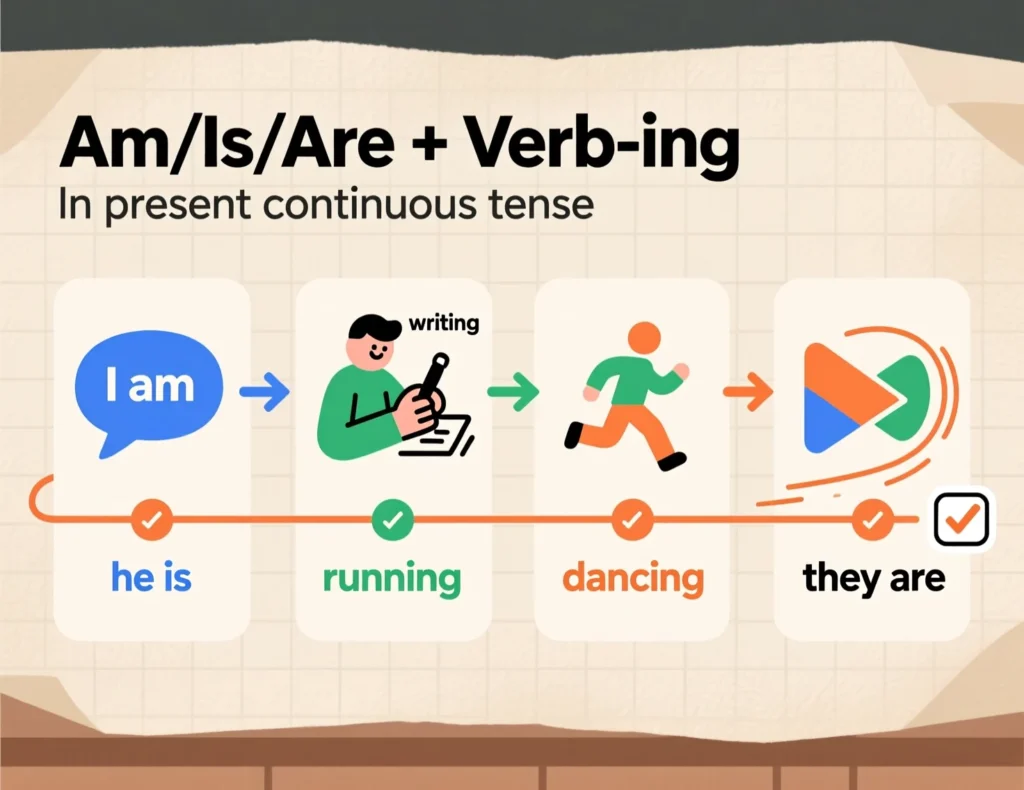 Am/Is/Are + Verb-ing

In present continuous tense

I am

writing

he is

running

dancing

they are